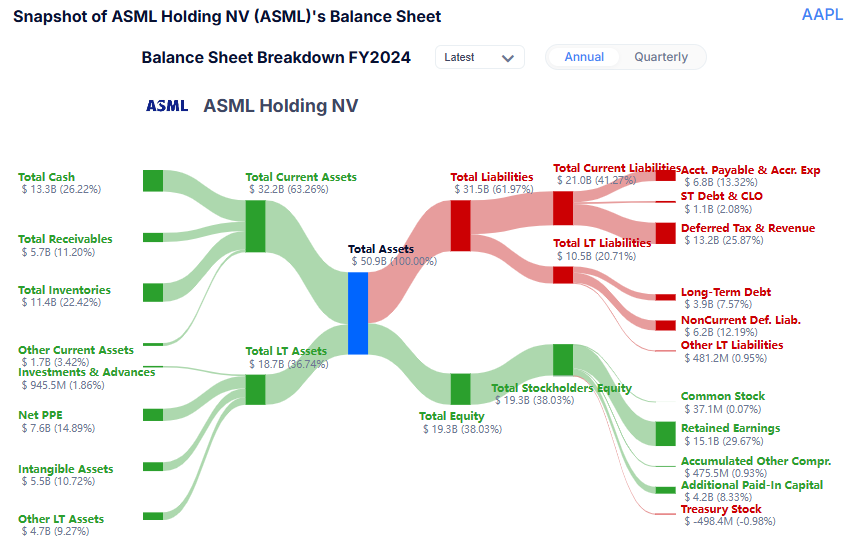 Snapshot of ASML Holding NV (ASML)'s Balance Sheet

AAPL

Balance Sheet Breakdown FY2024

Latest

Annual

Quarterly

ASML

ASML Holding NV

Total Cash
$ 13.3B (26.22%)

Total Receivables
$ 5.7B (11.20%)

Total Inventories
$ 11.4B (22.42%)

Other Current Assets
$ 1.7B (3.42%)

Investments & Advances
$ 945.5M (1.86%)

Net PPE
$ 7.6B (14.89%)

Intangible Assets
$ 5.5B (10.72%)

Other LT Assets
$ 4.7B (9.27%)

Total Current Assets
$ 32.2B (63.26%)

Total LT Assets
$ 18.7B (36.74%)

Total Assets
$ 50.9B (100.00%)

Total Liabilities
$ 31.5B (61.97%)

Total Equity
$ 19.3B (38.03%)

Total Current Liabilities
$ 21.0B (41.27%)

Total LT Liabilities
$ 10.5B (20.71%)

Total Stockholders Equity
$ 19.3B (38.03%)

Acct. Payable & Accr. Exp
$ 6.8B (13.32%)

ST Debt & CLO
$ 1.1B (2.08%)

Deferred Tax & Revenue
$ 13.2B (25.87%)

Long-Term Debt
$ 3.9B (7.57%)

NonCurrent Def. Liab.
$ 6.2B (12.19%)

Other LT Liabilities
$ 481.2M (0.95%)

Common Stock
$ 37.1M (0.07%)

Retained Earnings
$ 15.1B (29.67%)

Accumulated Other Compr.
$ 475.5M (0.93%)

Additional Paid-In Capital
$ 4.2B (8.33%)

Treasury Stock
$ -498.4M (-0.98%)